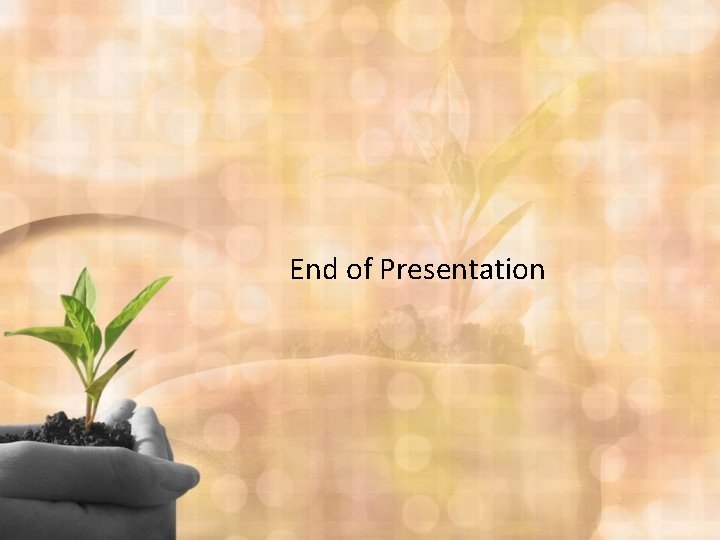 End of Presentation